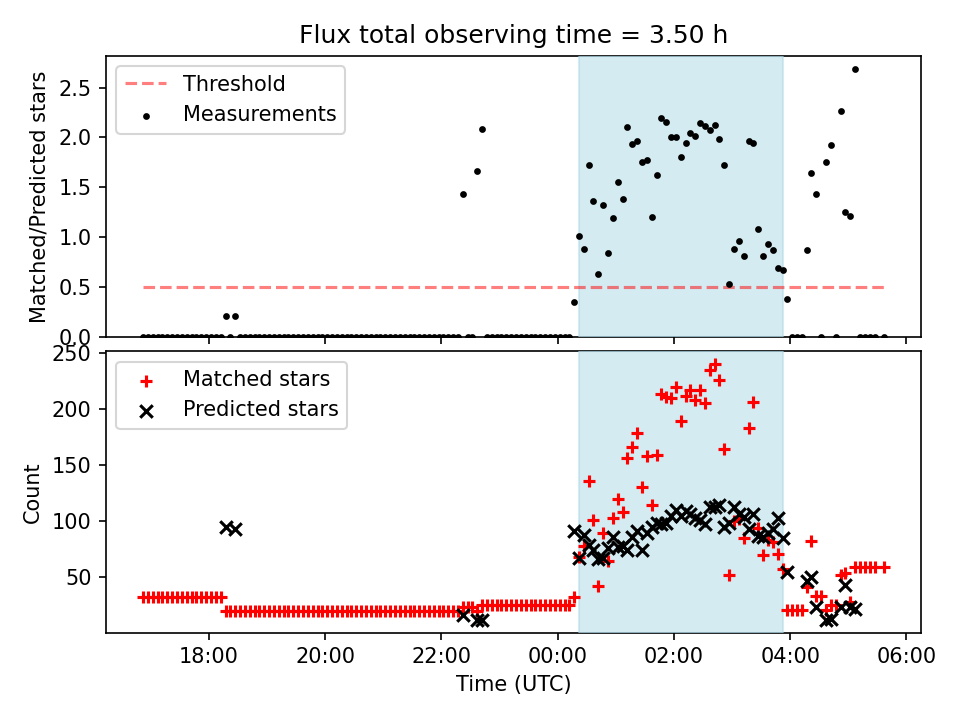 Flux total observing time = 3.50 h

Threshold
Measurements

Matched/Predicted stars

2.5
2.0
1.5
1.0
0.5
0.0

Matched stars
Predicted stars

Count

250
200
150
100
50

18:00
20:00
22:00
00:00
02:00
04:00
06:00

Time (UTC)